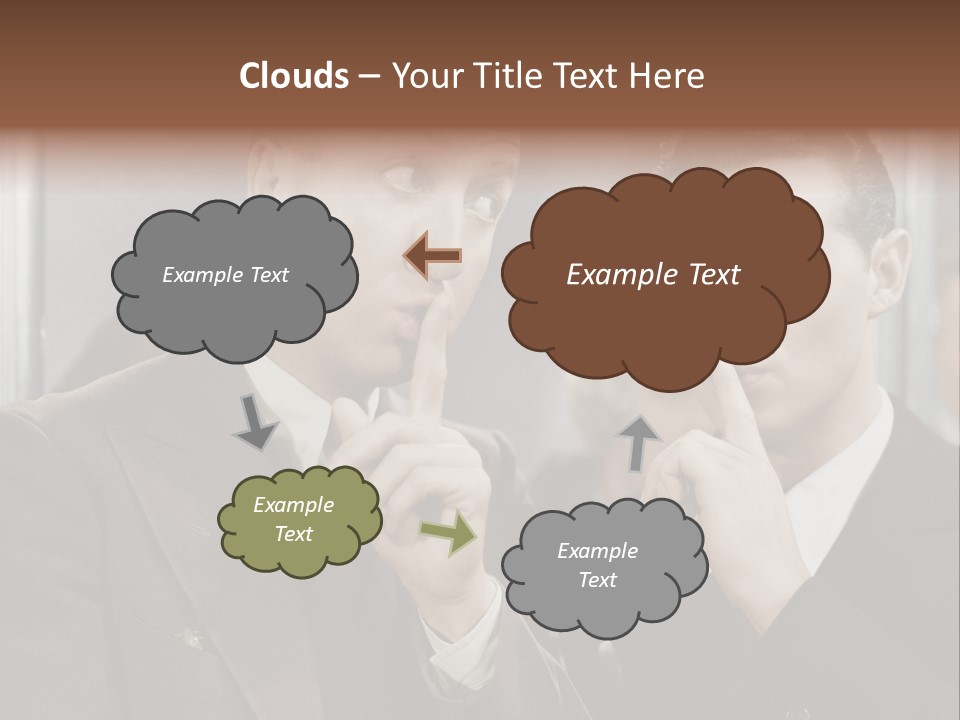 Clouds – Your Title Text Here

Example Text

Example Text

Example Text

Example Text